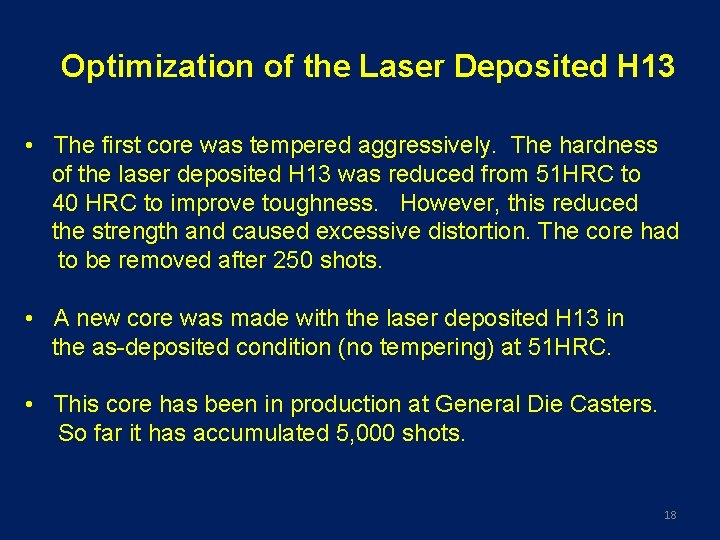 Optimization of the Laser Deposited H13

• The first core was tempered aggressively. The hardness of the laser deposited H13 was reduced from 51HRC to 40 HRC to improve toughness. However, this reduced the strength and caused excessive distortion. The core had to be removed after 250 shots.

• A new core was made with the laser deposited H13 in the as-deposited condition (no tempering) at 51HRC.

• This core has been in production at General Die Casters. So far it has accumulated 5,000 shots.

18